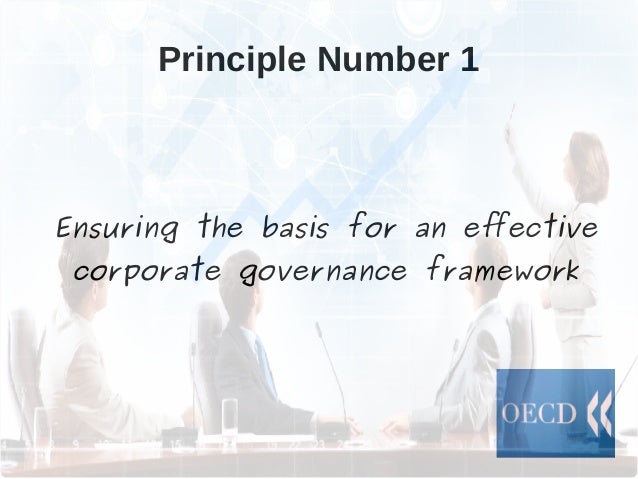 Principle Number 1

Ensuring the basis for an effective corporate governance framework

OECD